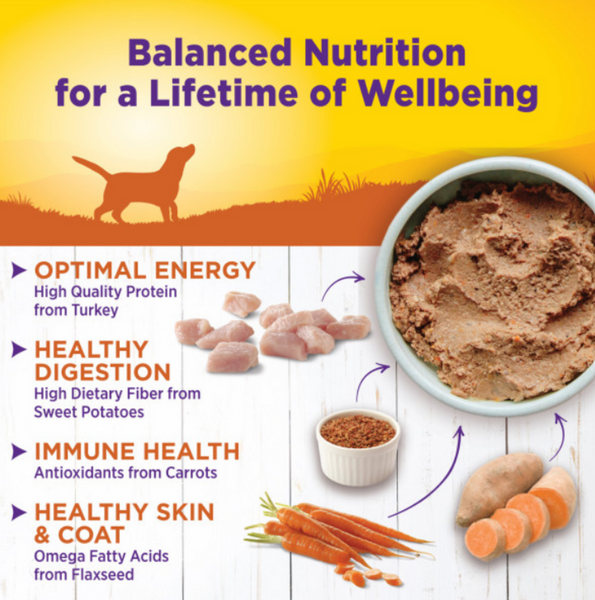 Balanced Nutrition for a Lifetime of Wellbeing

OPTIMAL ENERGY
High Quality Protein from Turkey

HEALTHY DIGESTION
High Dietary Fiber from Sweet Potatoes

IMMUNE HEALTH
Antioxidants from Carrots

HEALTHY SKIN & COAT
Omega Fatty Acids from Flaxseed